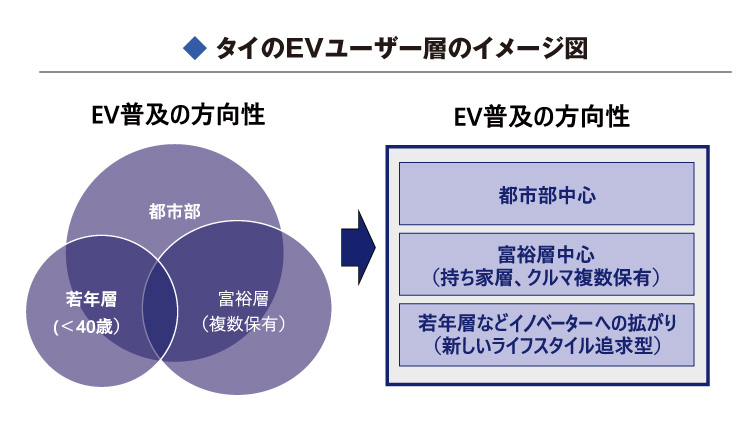 ◆ タイのEVユーザー層のイメージ図

EV普及の方向性

都市部

若年層
(＜40歳)

富裕層
(複数保有)

EV普及の方向性

都市部中心

富裕層中心
(持ち家層、クルマ複数保有)

若年層などイノベーターへの拡がり
(新しいライフスタイル追求型)